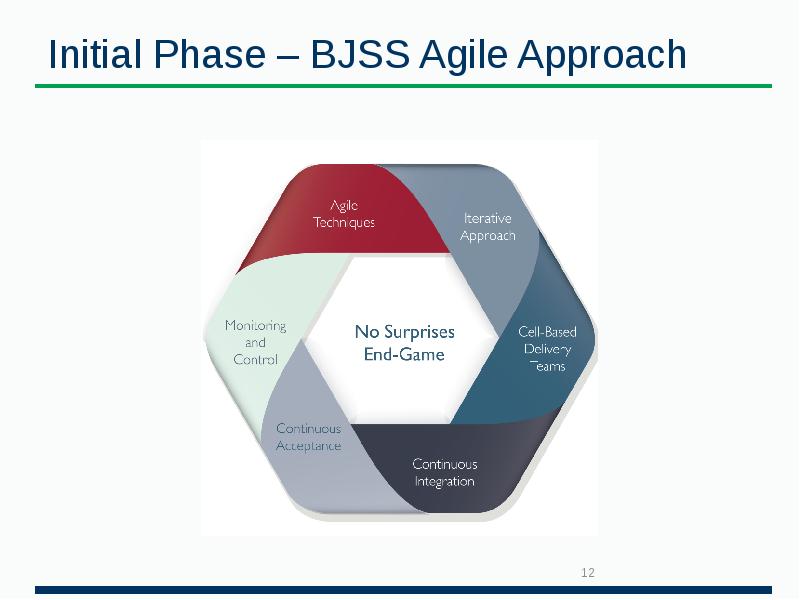 Initial Phase – BJSS Agile Approach

Agile Techniques

Iterative Approach

Cell-Based Delivery Teams

Continuous Integration

Continuous Acceptance

Monitoring and Control

No Surprises End-Game

12